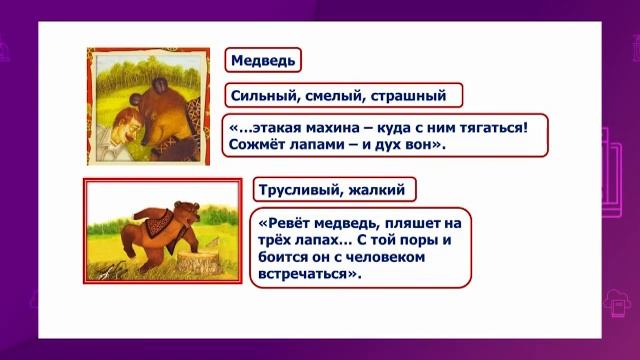 Медведь

Сильный, смелый, страшный

«...этакая махина – куда с ним тягаться! Сожмёт лапами – и дух вон».

Трусливый, жалкий

«Ревёт медведь, пляшет на трёх лапах... С той поры и боится он с человеком встречаться».